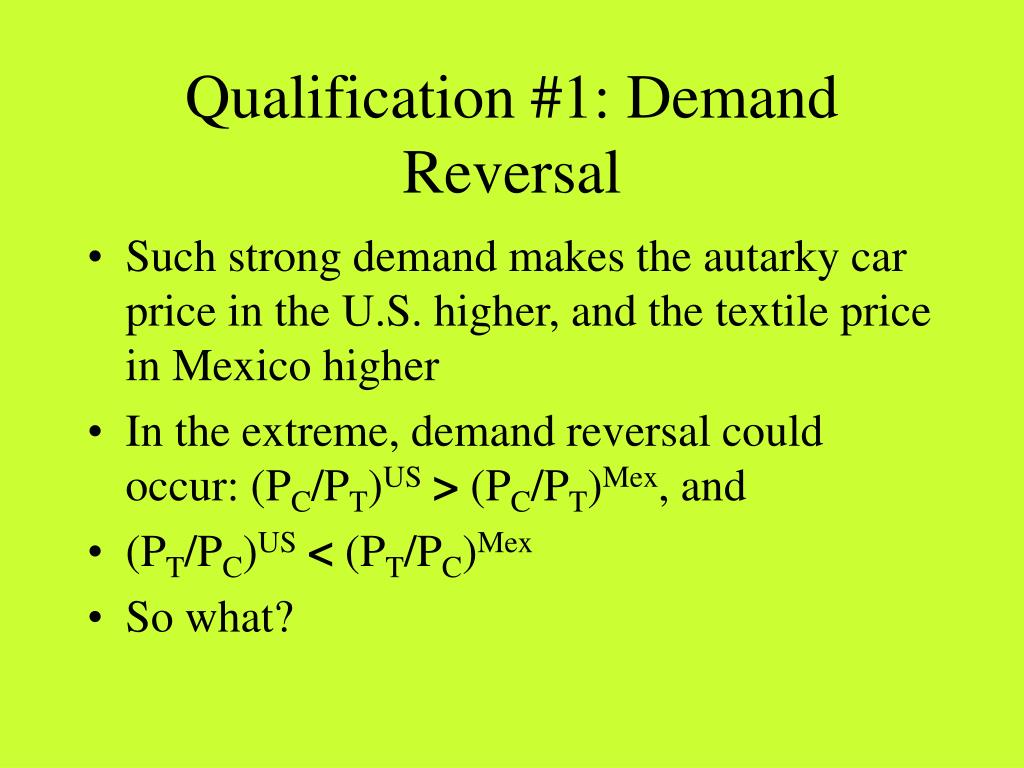 Qualification #1: Demand Reversal

• Such strong demand makes the autarky car price in the U.S. higher, and the textile price in Mexico higher

• In the extreme, demand reversal could occur: $(P_C/P_T)^{US} > (P_C/P_T)^{Mex}$, and

• $(P_T/P_C)^{US} < (P_T/P_C)^{Mex}$

• So what?